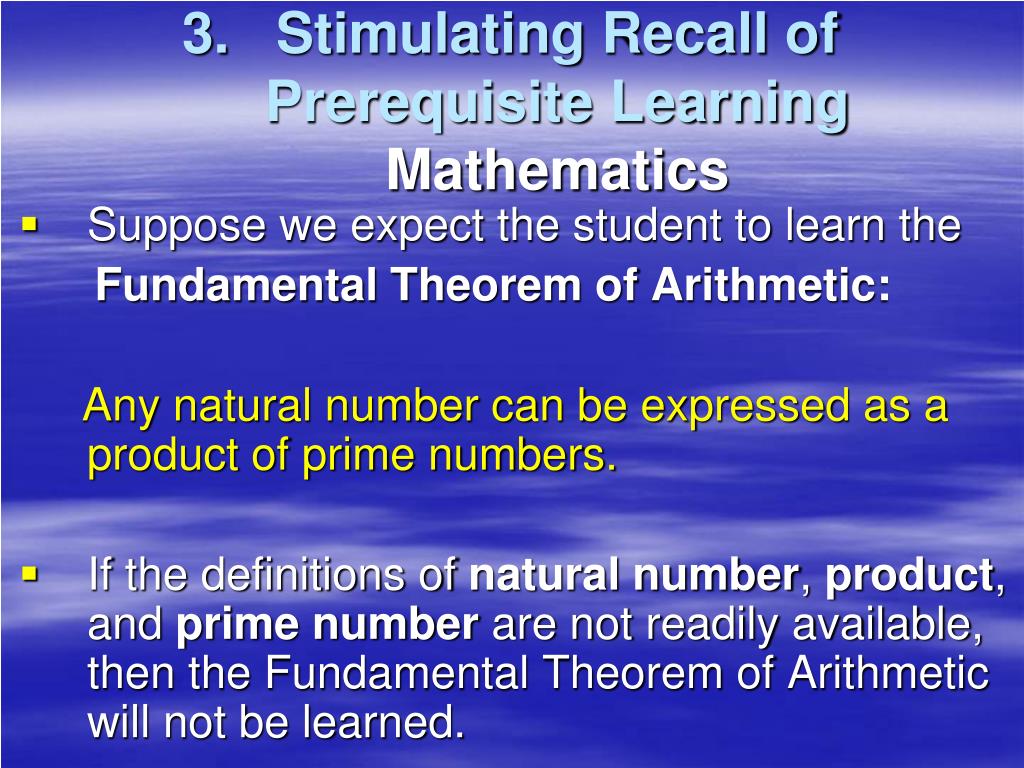 3. Stimulating Recall of Prerequisite Learning

Mathematics

▪ Suppose we expect the student to learn the Fundamental Theorem of Arithmetic:

Any natural number can be expressed as a product of prime numbers.

▪ If the definitions of natural number, product, and prime number are not readily available, then the Fundamental Theorem of Arithmetic will not be learned.